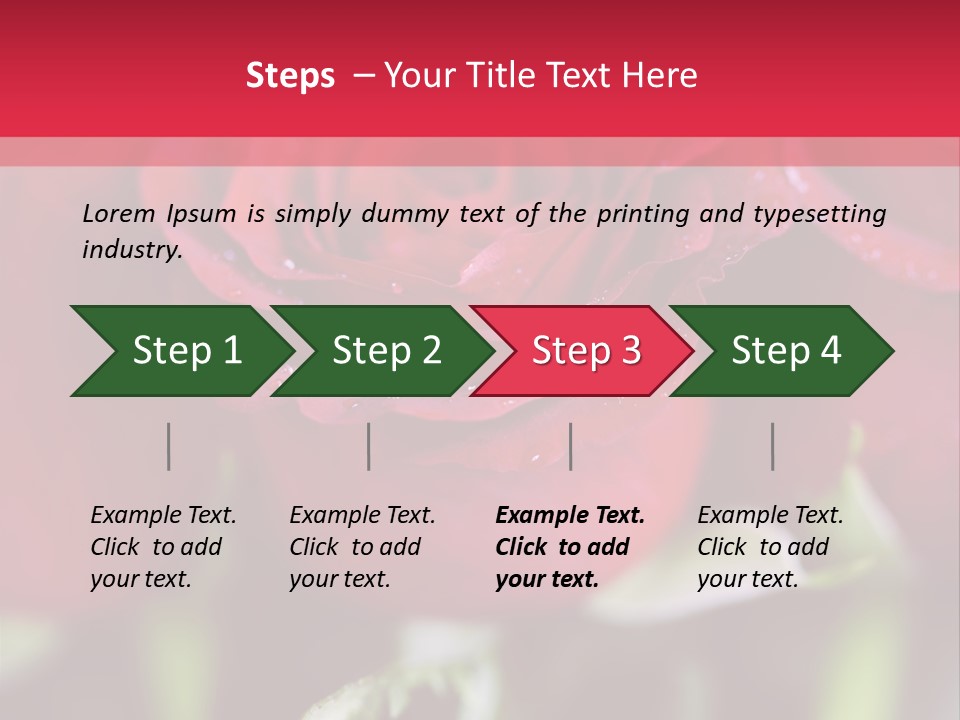 Steps – Your Title Text Here

Lorem Ipsum is simply dummy text of the printing and typesetting industry.

Step 1

Step 2

Step 3

Step 4

Example Text. Click to add your text.

Example Text. Click to add your text.

Example Text. Click to add your text.

Example Text. Click to add your text.